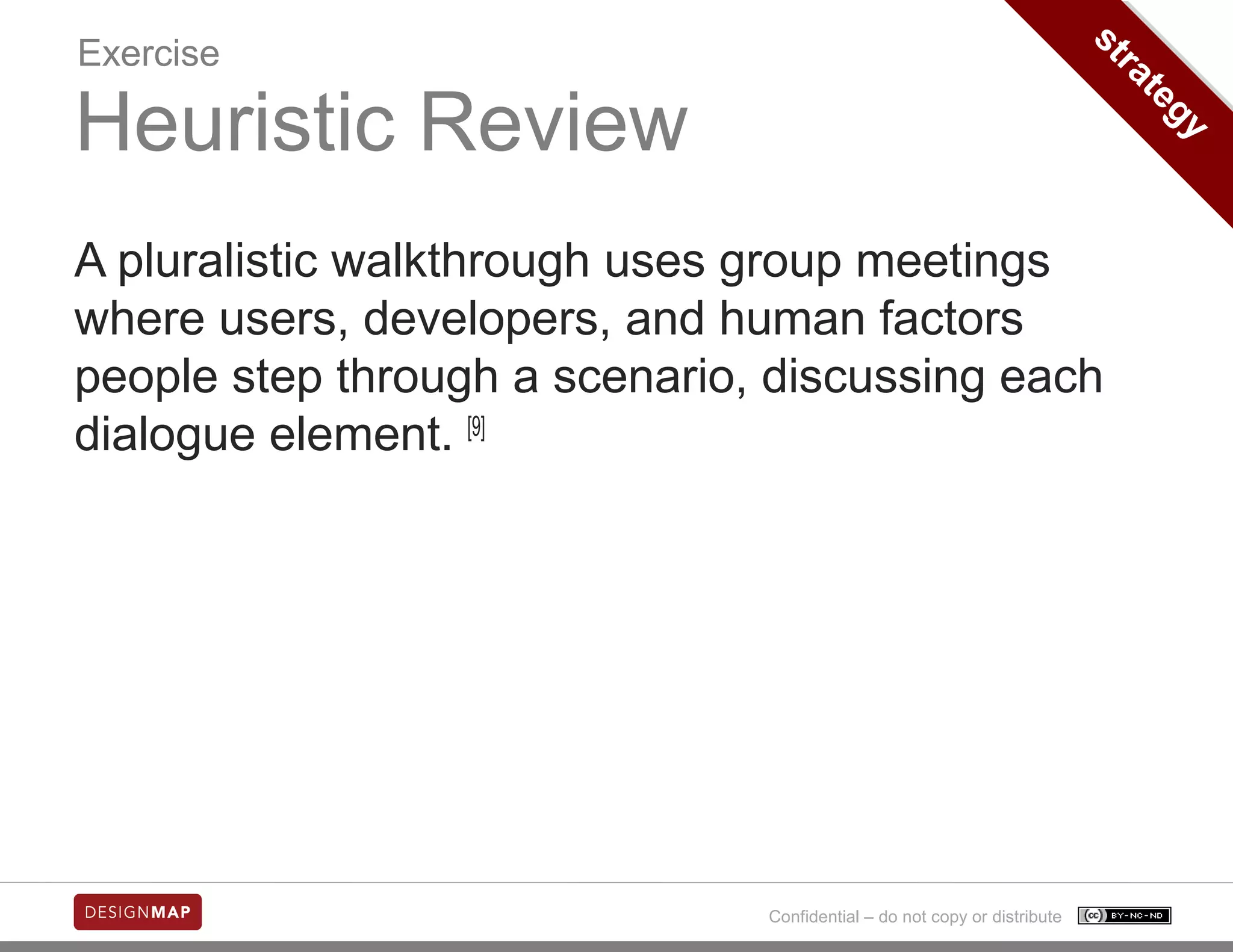 Exercise
Heuristic Review

Strategy

A pluralistic walkthrough uses group meetings where users, developers, and human factors people step through a scenario, discussing each dialogue element. [9]

DESIGNMAP

Confidential – do not copy or distribute

cc BY-NC-ND